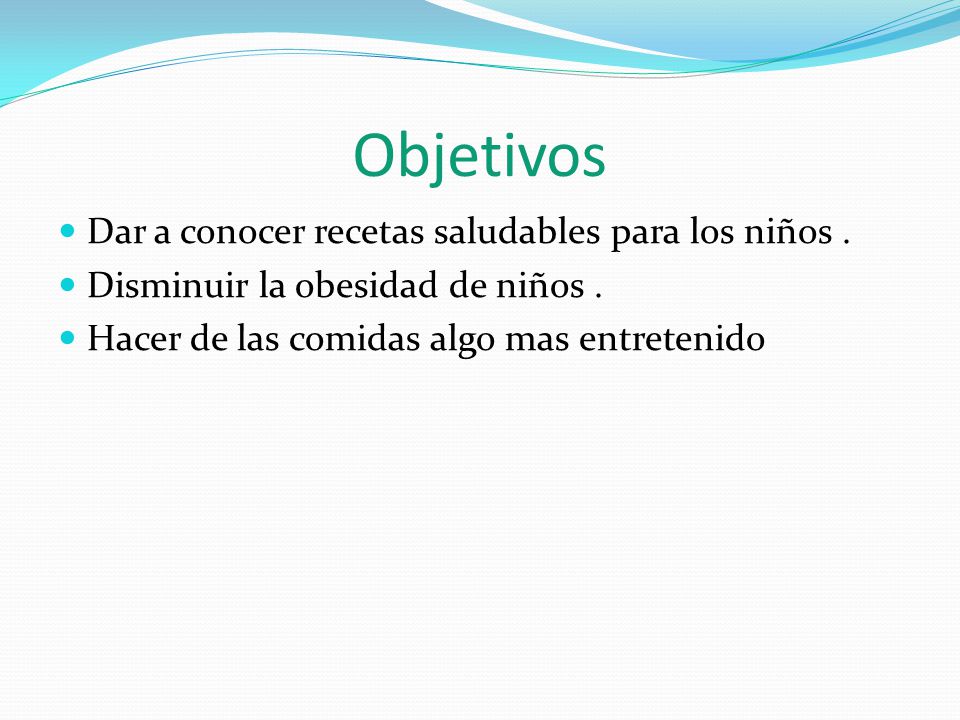 Objetivos

- Dar a conocer recetas saludables para los niños .
- Disminuir la obesidad de niños .
- Hacer de las comidas algo mas entretenido